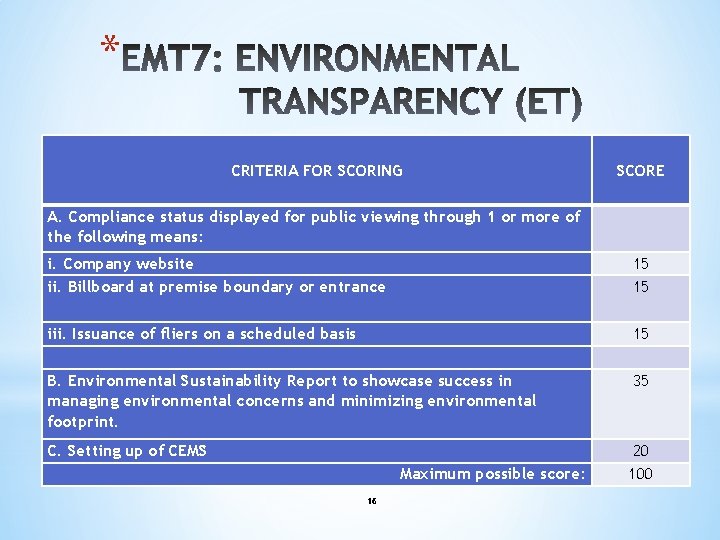 *EMT7: ENVIRONMENTAL TRANSPARENCY (ET)

| CRITERIA FOR SCORING | SCORE |
|---|---|
| A. Compliance status displayed for public viewing through 1 or more of the following means: | |
| i. Company website | 15 |
| ii. Billboard at premise boundary or entrance | 15 |
| iii. Issuance of fliers on a scheduled basis | 15 |
| | |
| B. Environmental Sustainability Report to showcase success in managing environmental concerns and minimizing environmental footprint. | 35 |
| C. Setting up of CEMS | 20 |
| Maximum possible score: | 100 |

16